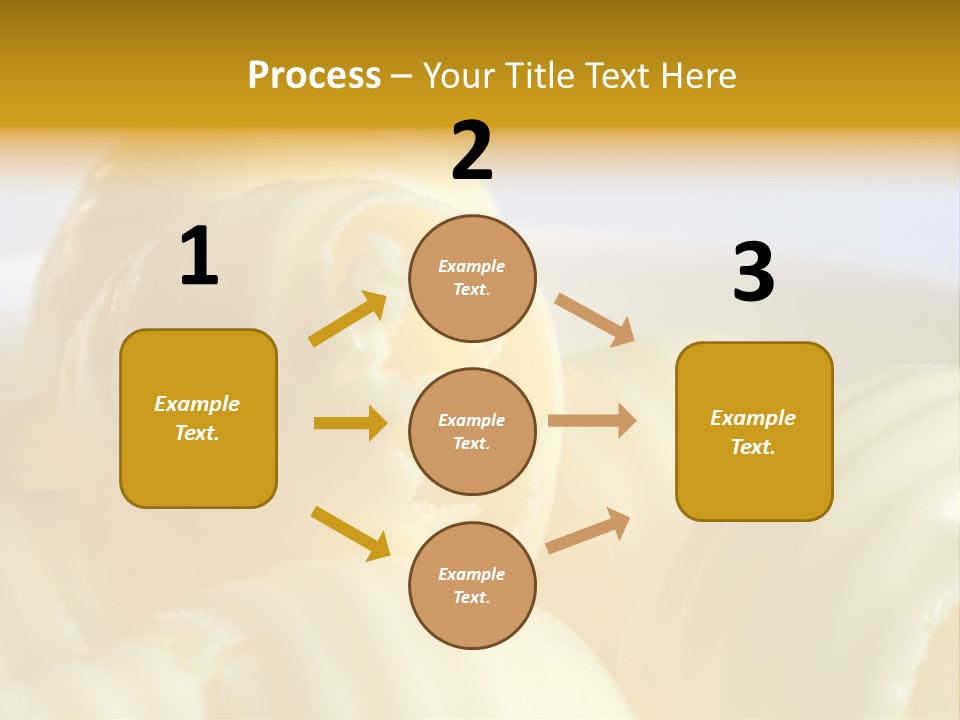 Process – Your Title Text Here

1

Example Text.

2

Example Text.

Example Text.

Example Text.

3

Example Text.